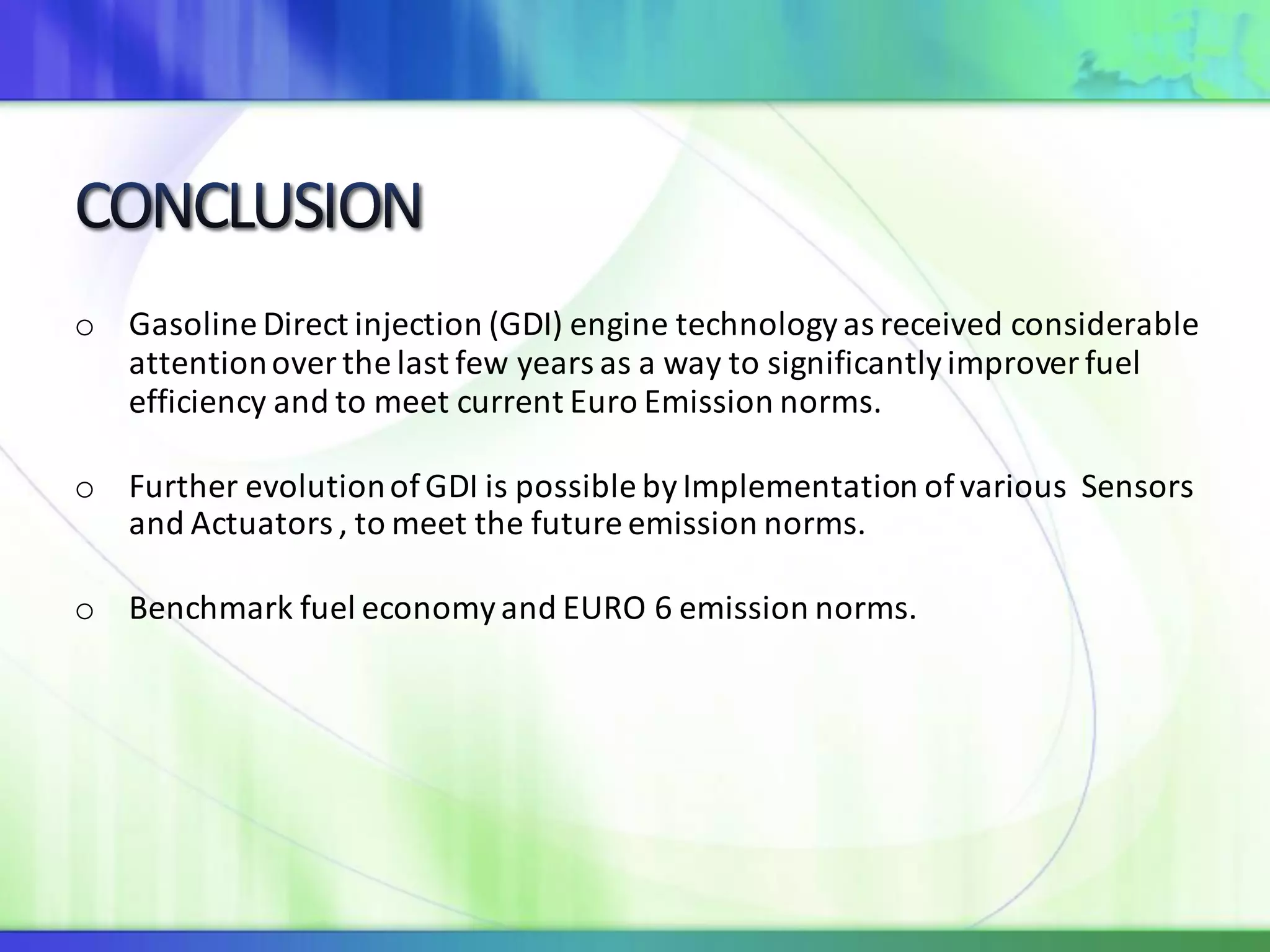 CONCLUSION

o Gasoline Direct injection (GDI) engine technology as received considerable attention over the last few years as a way to significantly improver fuel efficiency and to meet current Euro Emission norms.

o Further evolution of GDI is possible by Implementation of various Sensors and Actuators , to meet the future emission norms.

o Benchmark fuel economy and EURO 6 emission norms.